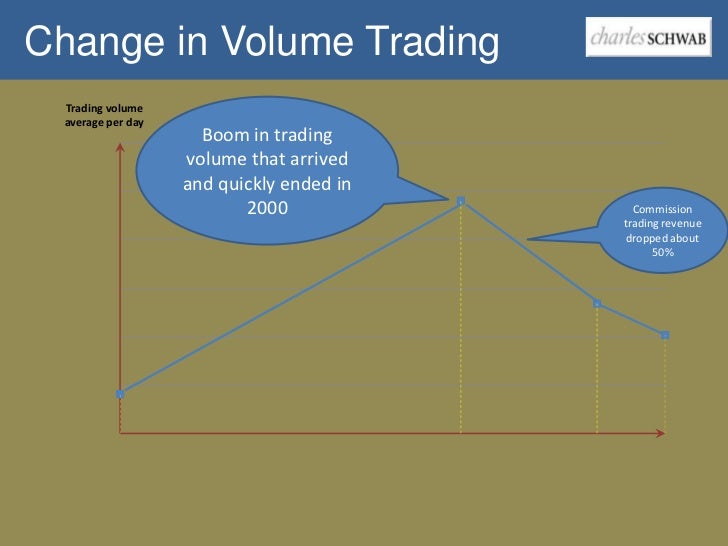 Change in Volume Trading

charles SCHWAB

Trading volume average per day

Boom in trading volume that arrived and quickly ended in 2000

Commission trading revenue dropped about 50%